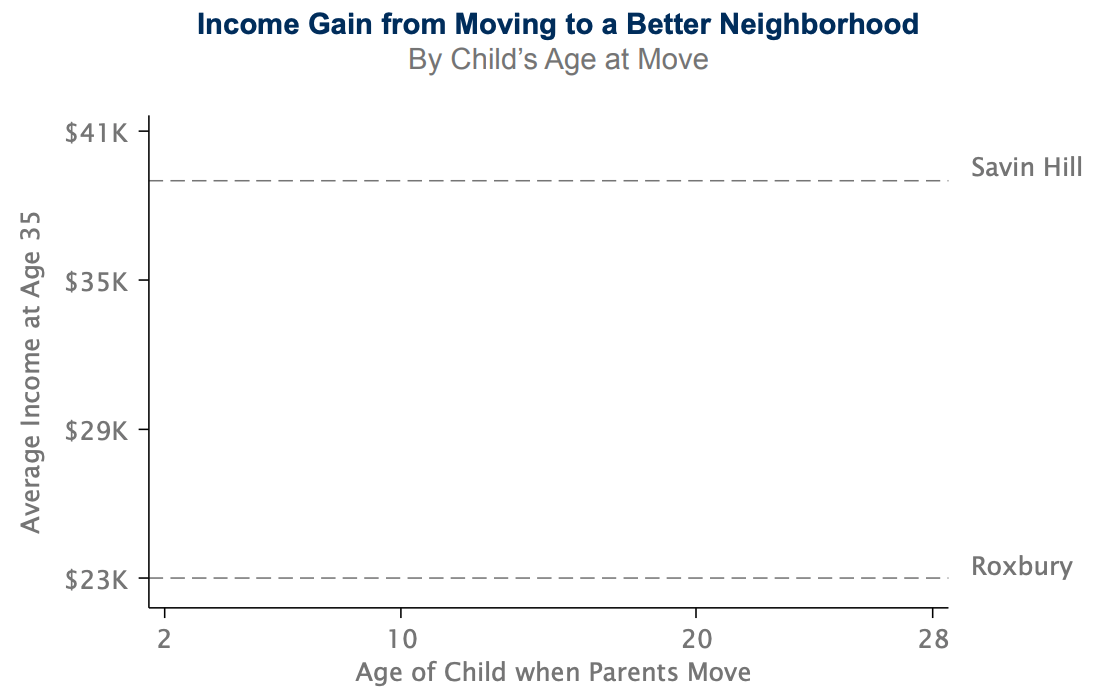 Income Gain from Moving to a Better Neighborhood
By Child's Age at Move

Average Income at Age 35

\$41K
\$35K
\$29K
\$23K

Savin Hill
Roxbury

2
10
20
28

Age of Child when Parents Move